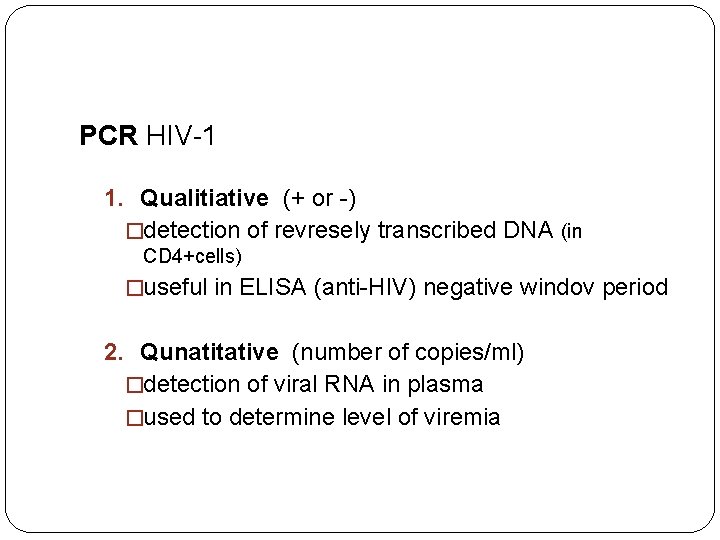 PCR HIV-1

1. Qualitiative (+ or -)
□detection of revresely transcribed DNA (in CD4+cells)
□useful in ELISA (anti-HIV) negative windov period

2. Qunatitative (number of copies/ml)
□detection of viral RNA in plasma
□used to determine level of viremia